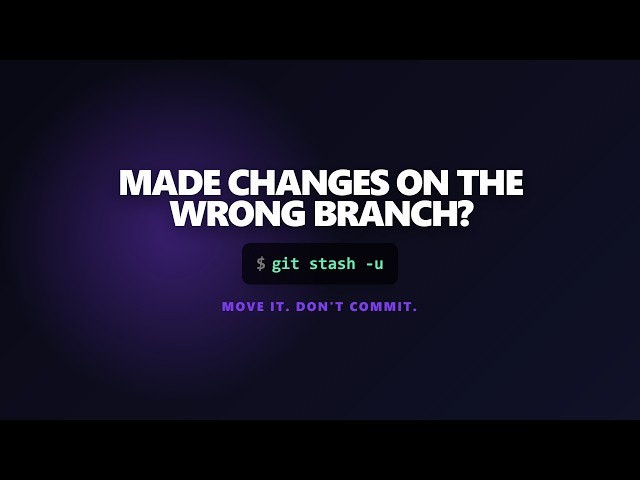 MADE CHANGES ON THE WRONG BRANCH?

$ git stash -u

MOVE IT. DON'T COMMIT.